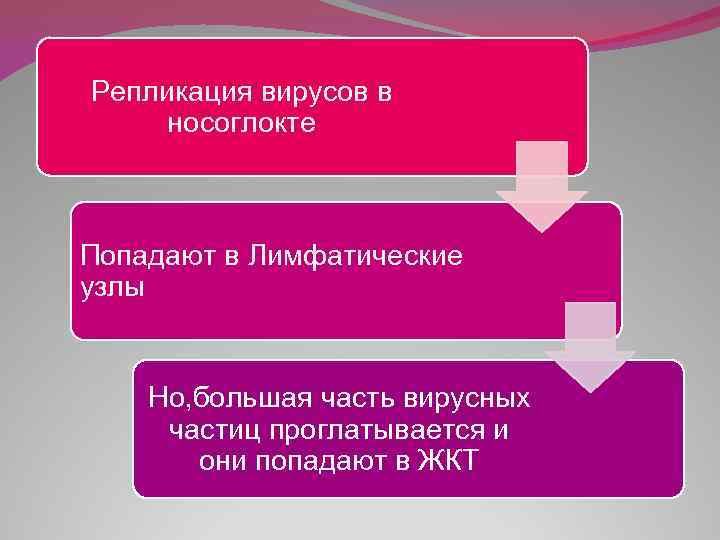 Репликация вирусов в носоглокте

Попадают в Лимфатические узлы

Но,большая часть вирусных частиц проглатывается и они попадают в ЖКТ